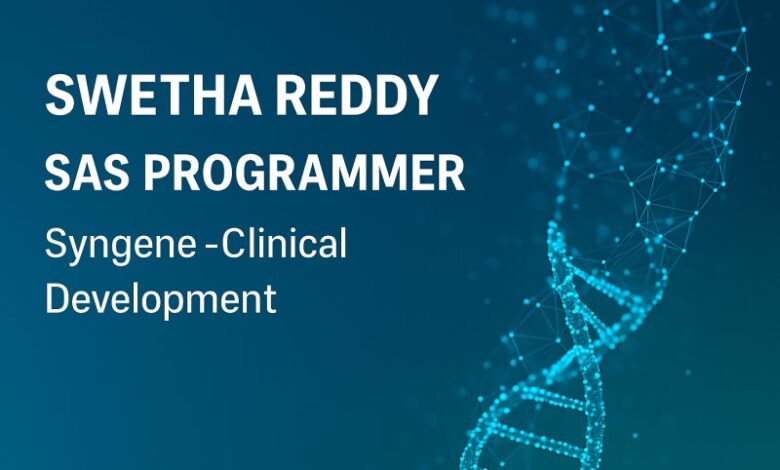 SWETHA REDDY
SAS PROGRAMMER

Syngene -Clinical Development